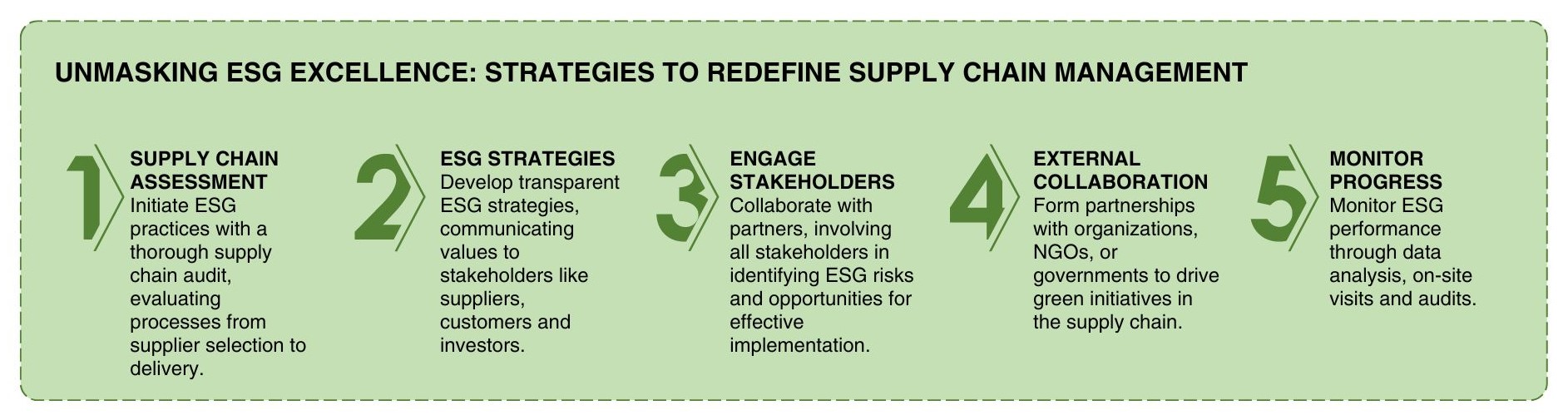 UNMASKING ESG EXCELLENCE: STRATEGIES TO REDEFINE SUPPLY CHAIN MANAGEMENT

1

SUPPLY CHAIN ASSESSMENT
Initiate ESG practices with a thorough supply chain audit, evaluating processes from supplier selection to delivery.

2

ESG STRATEGIES
Develop transparent ESG strategies, communicating values to stakeholders like suppliers, customers and investors.

3

ENGAGE STAKEHOLDERS
Collaborate with partners, involving all stakeholders in identifying ESG risks and opportunities for effective implementation.

4

EXTERNAL COLLABORATION
Form partnerships with organizations, NGOs, or governments to drive green initiatives in the supply chain.

5

MONITOR PROGRESS
Monitor ESG performance through data analysis, on-site visits and audits.